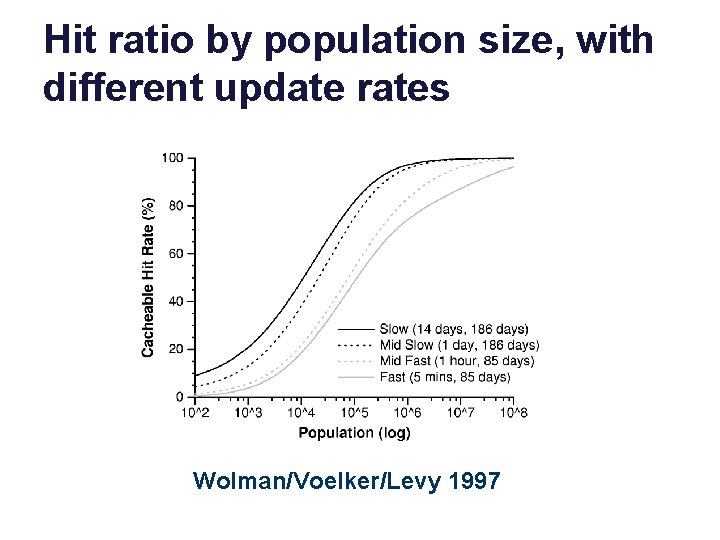 Hit ratio by population size, with different update rates

100
80
60
40
20
0

Cacheable Hit Rate (%)

Slow (14 days, 186 days)
Mid Slow (1 day, 186 days)
Mid Fast (1 hour, 85 days)
Fast (5 mins, 85 days)

10^2 10^3 10^4 10^5 10^6 10^7 10^8

Population (log)

Wolman/Voelker/Levy 1997